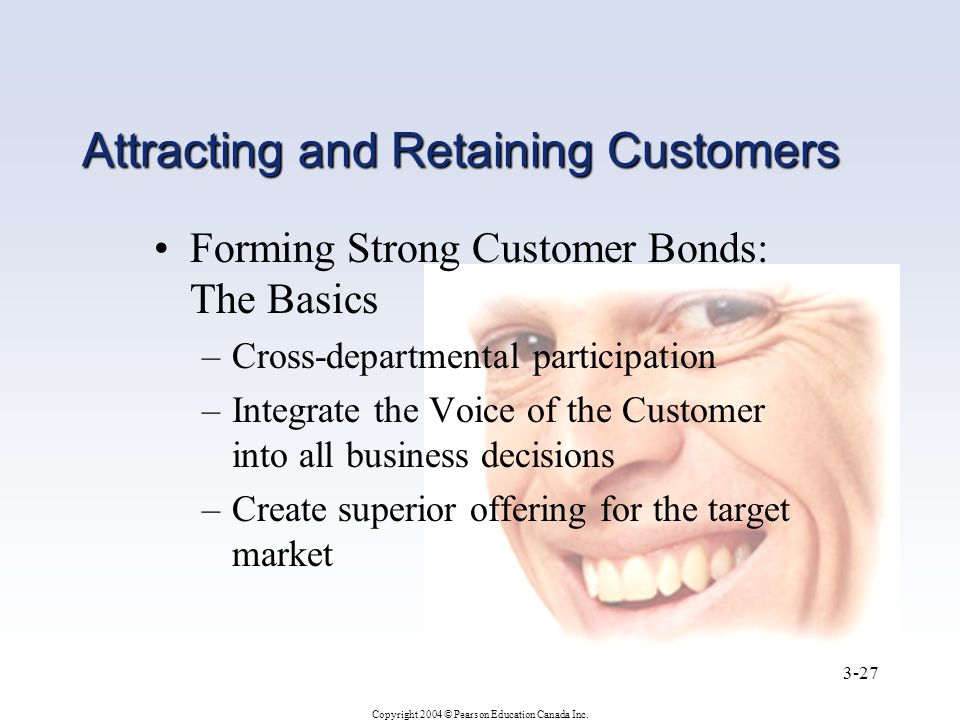 Attracting and Retaining Customers

• Forming Strong Customer Bonds: The Basics

– Cross-departmental participation

– Integrate the Voice of the Customer into all business decisions

– Create superior offering for the target market

3-27

Copyright 2004 © Pearson Education Canada Inc.